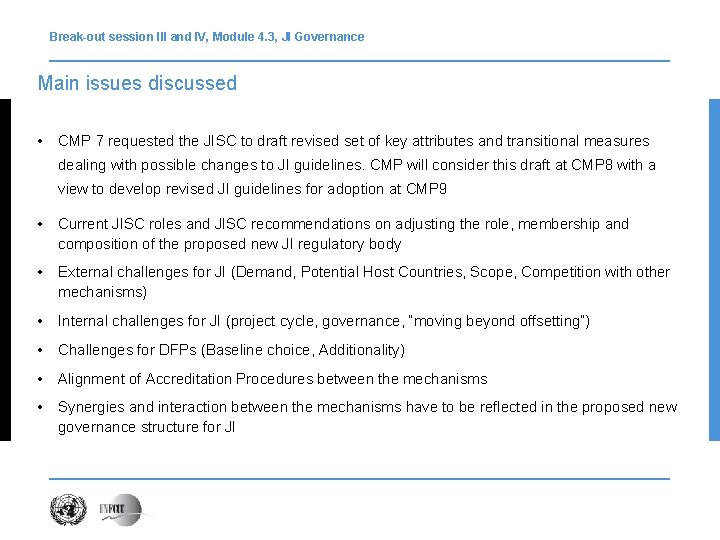 Break-out session III and IV, Module 4.3, JI Governance

Main issues discussed

• CMP 7 requested the JISC to draft revised set of key attributes and transitional measures dealing with possible changes to JI guidelines. CMP will consider this draft at CMP8 with a view to develop revised JI guidelines for adoption at CMP9

• Current JISC roles and JISC recommendations on adjusting the role, membership and composition of the proposed new JI regulatory body

• External challenges for JI (Demand, Potential Host Countries, Scope, Competition with other mechanisms)

• Internal challenges for JI (project cycle, governance, "moving beyond offsetting")

• Challenges for DFPs (Baseline choice, Additionality)

• Alignment of Accreditation Procedures between the mechanisms

• Synergies and interaction between the mechanisms have to be reflected in the proposed new governance structure for JI

UNFCCC